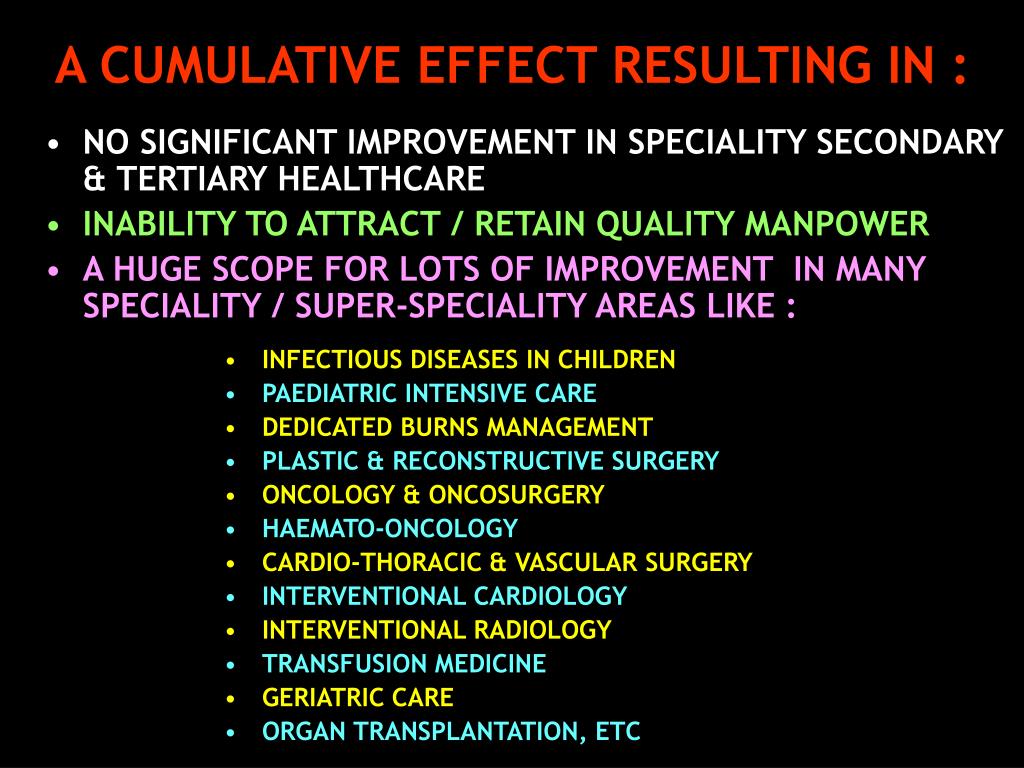 A CUMULATIVE EFFECT RESULTING IN :

• NO SIGNIFICANT IMPROVEMENT IN SPECIALITY SECONDARY & TERTIARY HEALTHCARE
• INABILITY TO ATTRACT / RETAIN QUALITY MANPOWER
• A HUGE SCOPE FOR LOTS OF IMPROVEMENT IN MANY SPECIALITY / SUPER-SPECIALITY AREAS LIKE :

• INFECTIOUS DISEASES IN CHILDREN
• PAEDIATRIC INTENSIVE CARE
• DEDICATED BURNS MANAGEMENT
• PLASTIC & RECONSTRUCTIVE SURGERY
• ONCOLOGY & ONCOSURGERY
• HAEMATO-ONCOLOGY
• CARDIO-THORACIC & VASCULAR SURGERY
• INTERVENTIONAL CARDIOLOGY
• INTERVENTIONAL RADIOLOGY
• TRANSFUSION MEDICINE
• GERIATRIC CARE
• ORGAN TRANSPLANTATION, ETC